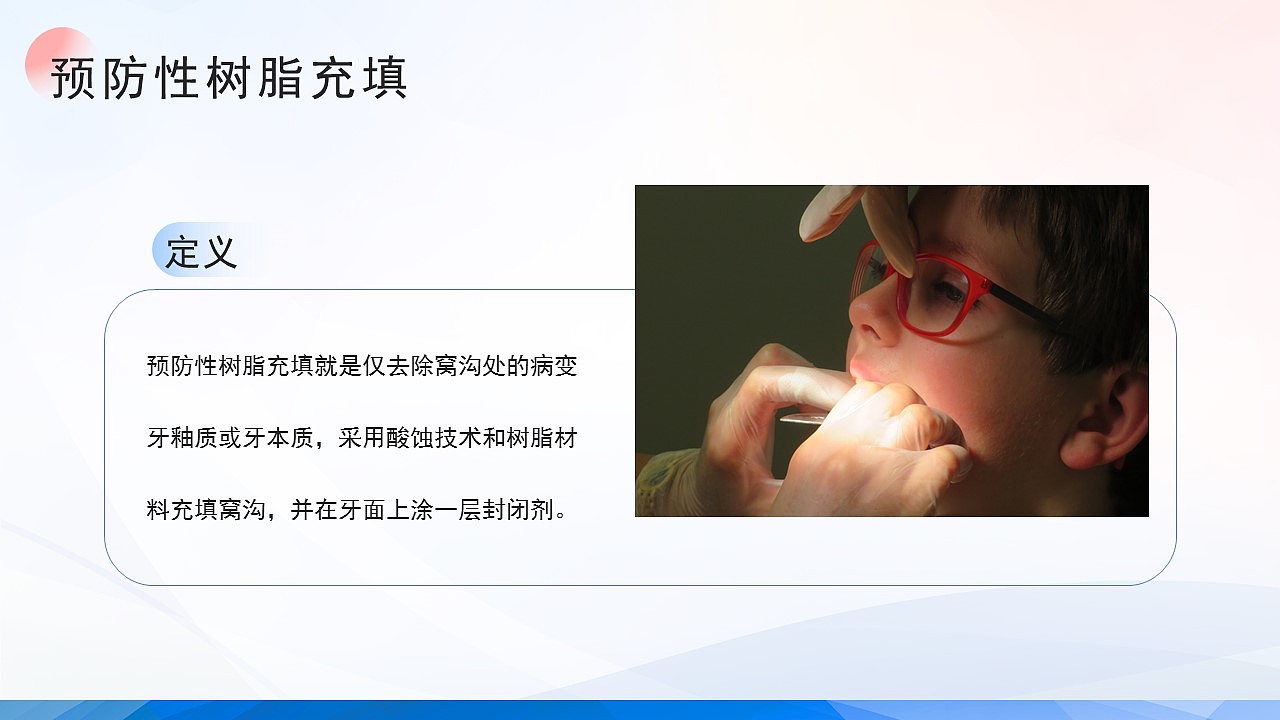 预防性树脂充填

定义

预防性树脂充填就是仅去除窝沟处的病变牙釉质或牙本质，采用酸蚀技术和树脂材料充填窝沟，并在牙面上涂一层封闭剂。